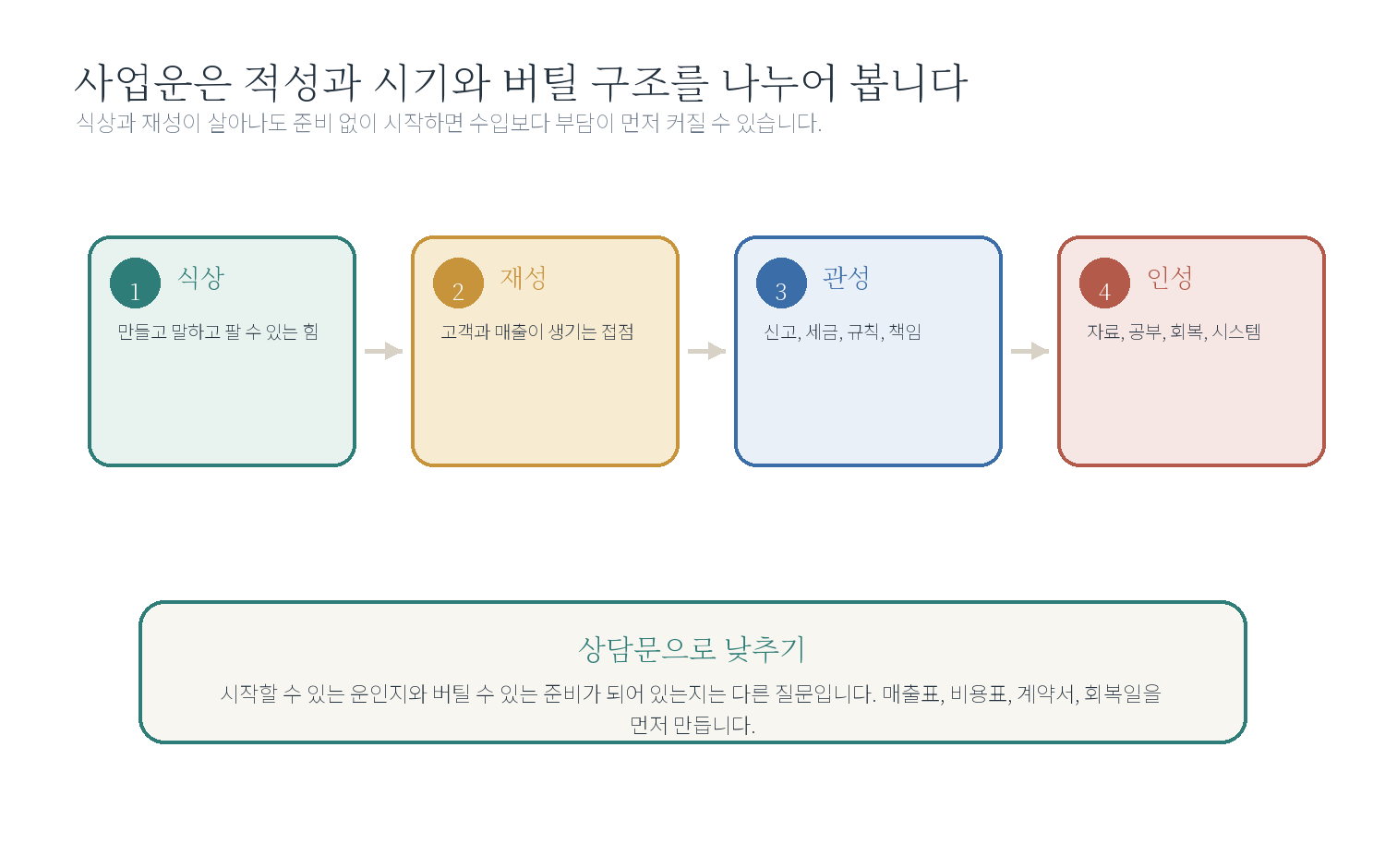 사업운은 적성과 시기와 버틸 구조를 나누어 봅니다
식상과 재성이 살아나도 준비 없이 시작하면 수입보다 부담이 먼저 커질 수 있습니다.

1 식상
만들고 말하고 팔 수 있는 힘

2 재성
고객과 매출이 생기는 접점

3 관성
신고, 세금, 규칙, 책임

4 인성
자료, 공부, 회복, 시스템

상담문으로 낮추기
시작할 수 있는 운인지와 버틸 수 있는 준비가 되어 있는지는 다른 질문입니다. 매출표, 비용표, 계약서, 회복일을 먼저 만듭니다.